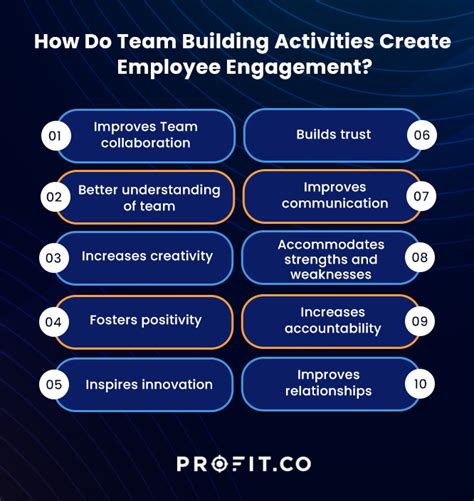 How Do Team Building Activities Create Employee Engagement?

01 Improves Team collaboration

02 Better understanding of team

03 Increases creativity

04 Fosters positivity

05 Inspires innovation

Builds trust 06

Improves communication 07

Accommodates strengths and weaknesses 08

Increases accountability 09

Improves relationships 10

PROFIT.CO